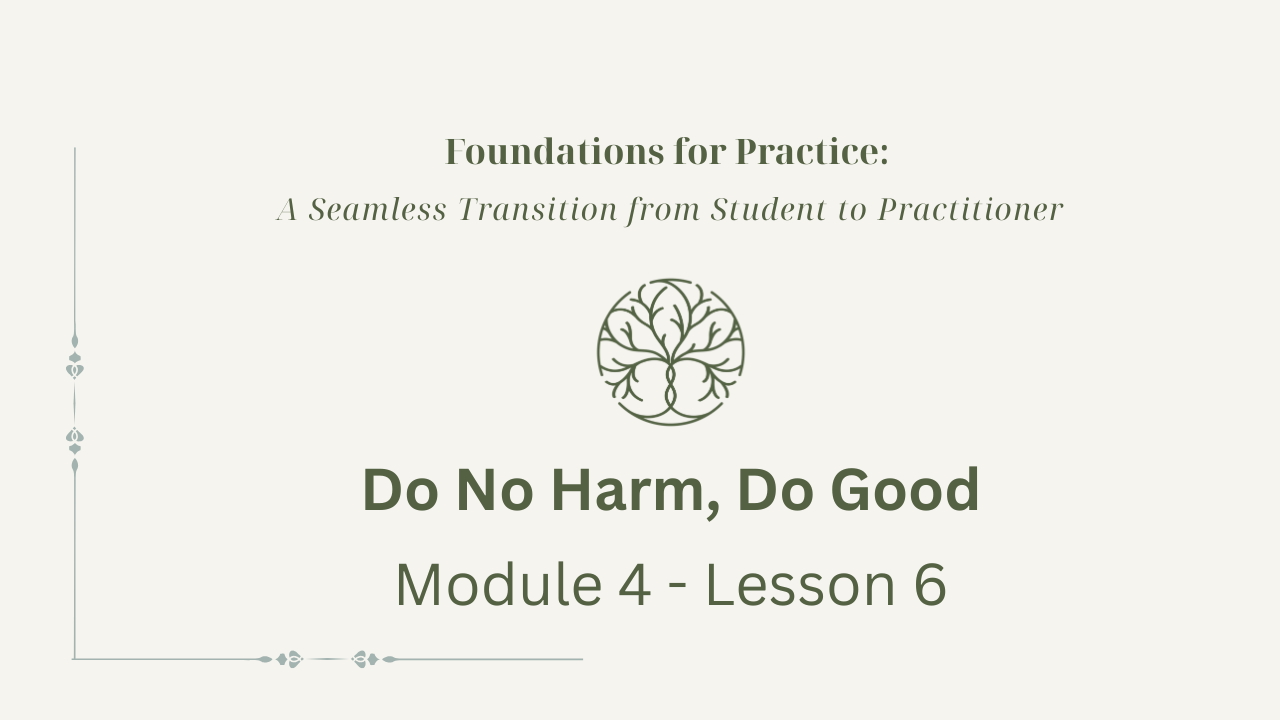 Foundations for Practice:
A Seamless Transition from Student to Practitioner

Do No Harm, Do Good
Module 4 - Lesson 6